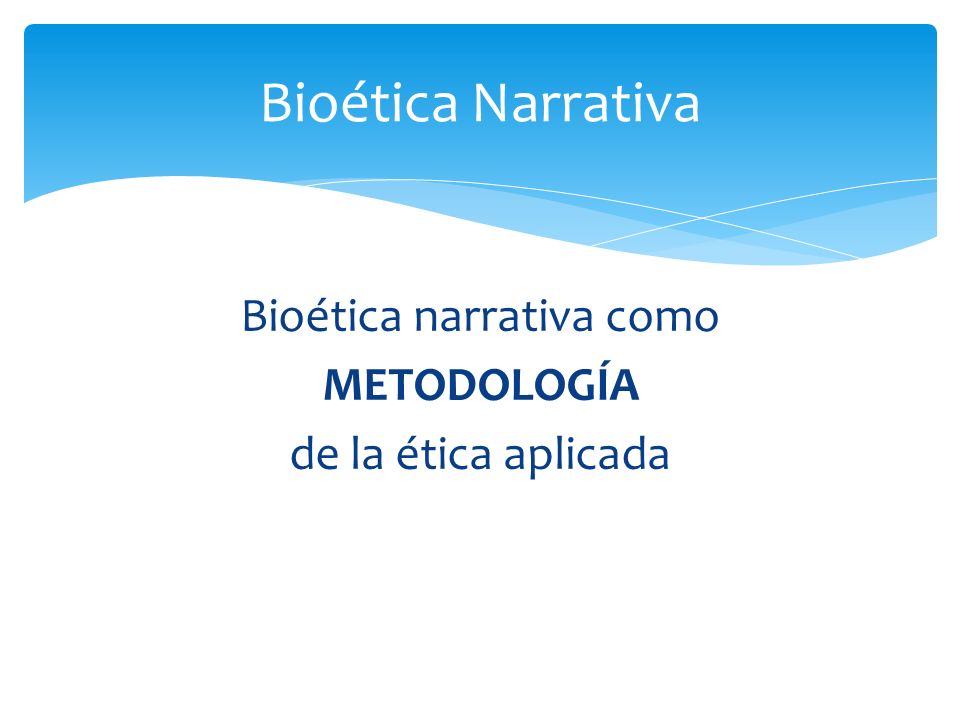 Bioética Narrativa

Bioética narrativa como
METODOLOGÍA
de la ética aplicada